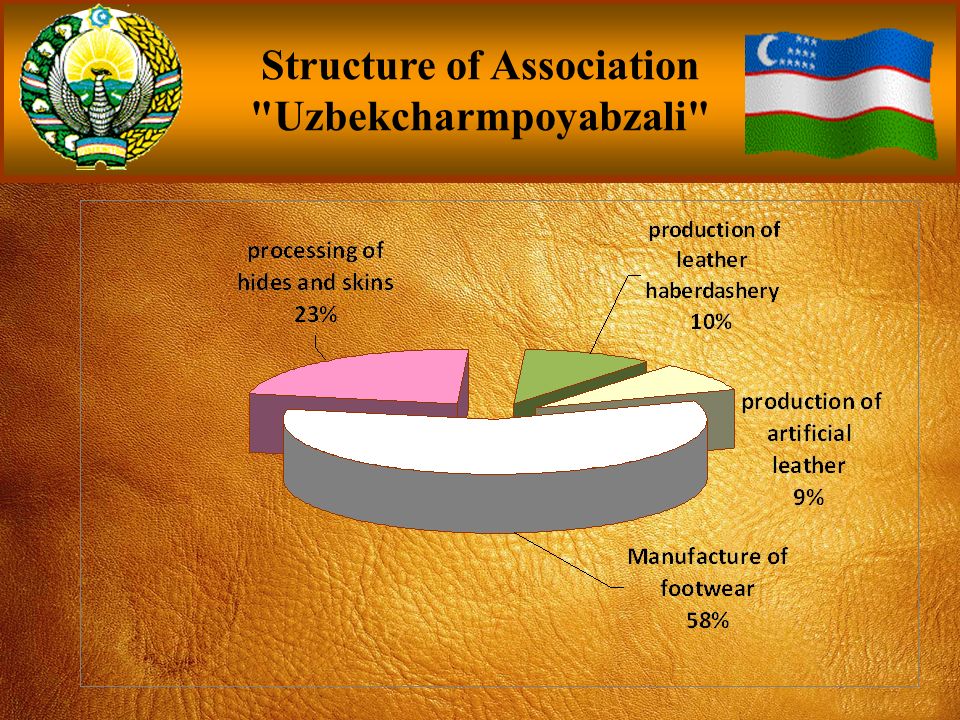 Structure of Association "Uzbekcharmpoyabzali"

processing of hides and skins 23%

production of leather haberdashery 10%

production of artificial leather 9%

Manufacture of footwear 58%